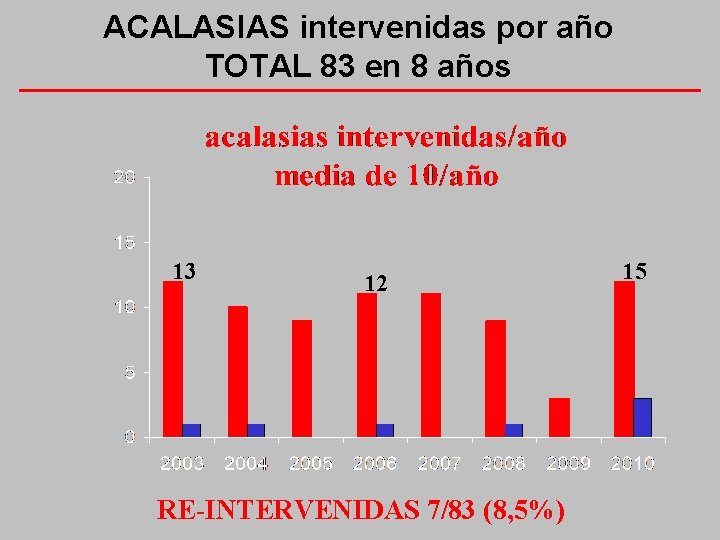 ACALASIAS intervenidas por año
TOTAL 83 en 8 años

acalasias intervenidas/año
media de 10/año

20
15
10
5
0

13
12
15

2003 2004 2005 2006 2007 2008 2009 2010

RE-INTERVENIDAS 7/83 (8,5%)